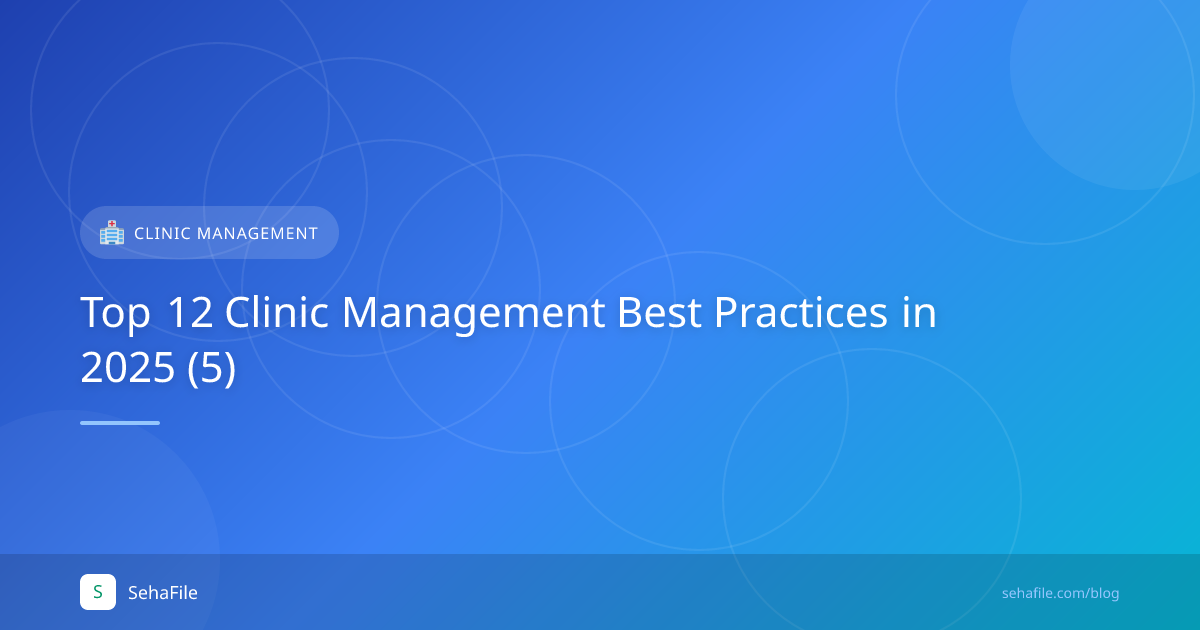 CLINIC MANAGEMENT

Top 12 Clinic Management Best Practices in 2025 (5)

S SehaFile

sehafile.com/blog